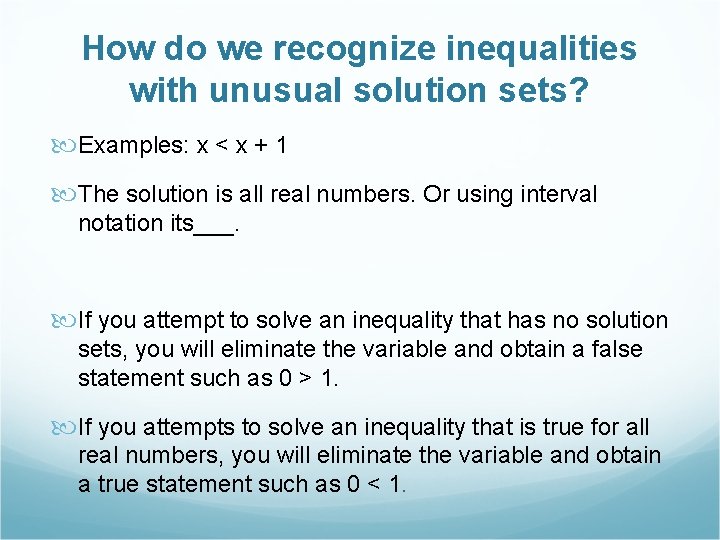 How do we recognize inequalities with unusual solution sets?

Examples: $x < x + 1$

The solution is all real numbers. Or using interval notation its___.

If you attempt to solve an inequality that has no solution sets, you will eliminate the variable and obtain a false statement such as $0 > 1$.

If you attempts to solve an inequality that is true for all real numbers, you will eliminate the variable and obtain a true statement such as $0 < 1$.